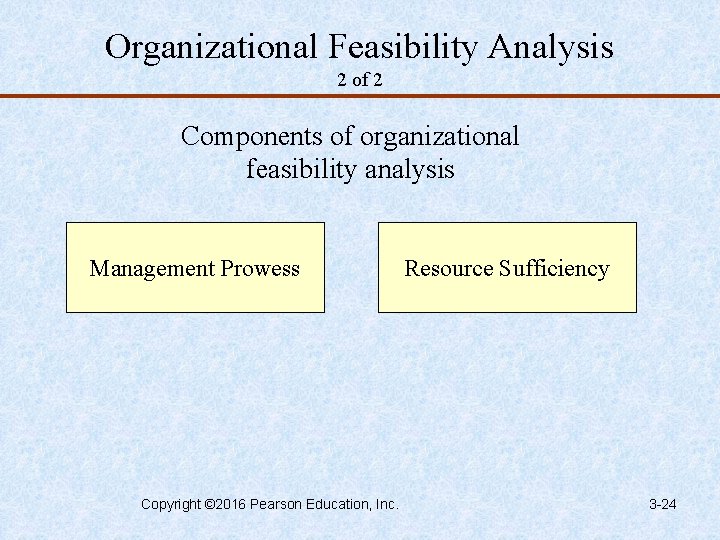 Organizational Feasibility Analysis
2 of 2

Components of organizational feasibility analysis

Management Prowess

Resource Sufficiency

Copyright ©2016 Pearson Education, Inc.

3-24